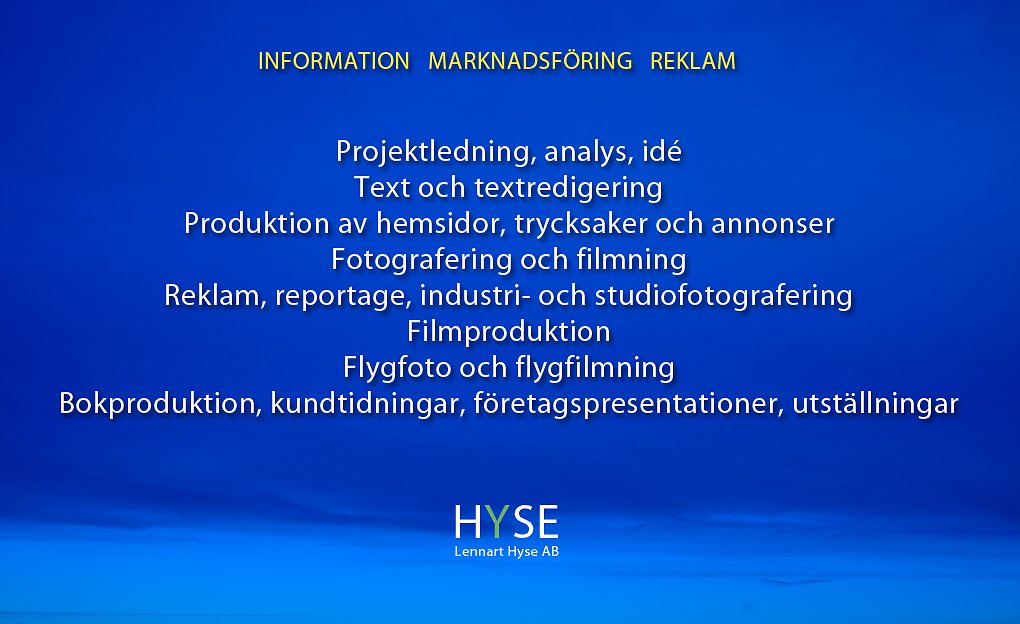 INFORMATION MARKNADSFÖRING REKLAM

Projektledning, analys, idé
Text och textredigering
Produktion av hemsidor, trycksaker och annonser
Fotografering och filmning
Reklam, reportage, industri- och studiofotografering
Filmproduktion
Flygfoto och flygfilmning
Bokproduktion, kundtidningar, företagspresentationer, utställningar

HYSE
Lennart Hyse AB